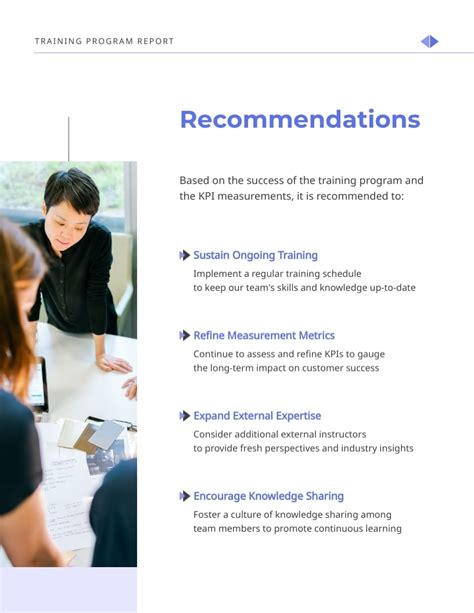 TRAINING PROGRAM REPORT

Recommendations

Based on the success of the training program and the KPI measurements, it is recommended to:

Sustain Ongoing Training

Implement a regular training schedule to keep our team's skills and knowledge up-to-date

Refine Measurement Metrics

Continue to assess and refine KPIs to gauge the long-term impact on customer success

Expand External Expertise

Consider additional external instructors to provide fresh perspectives and industry insights

Encourage Knowledge Sharing

Foster a culture of knowledge sharing among team members to promote continuous learning